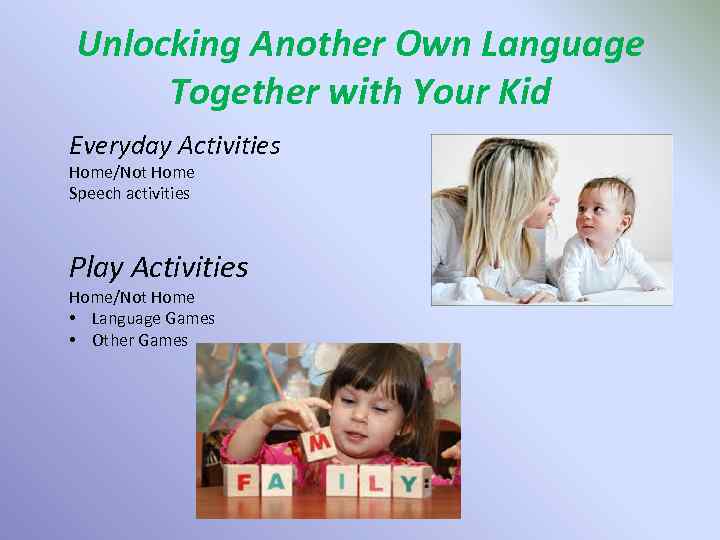 Unlocking Another Own Language Together with Your Kid

Everyday Activities
Home/Not Home
Speech activities

Play Activities
Home/Not Home
• Language Games
• Other Games

M
F A I L Y